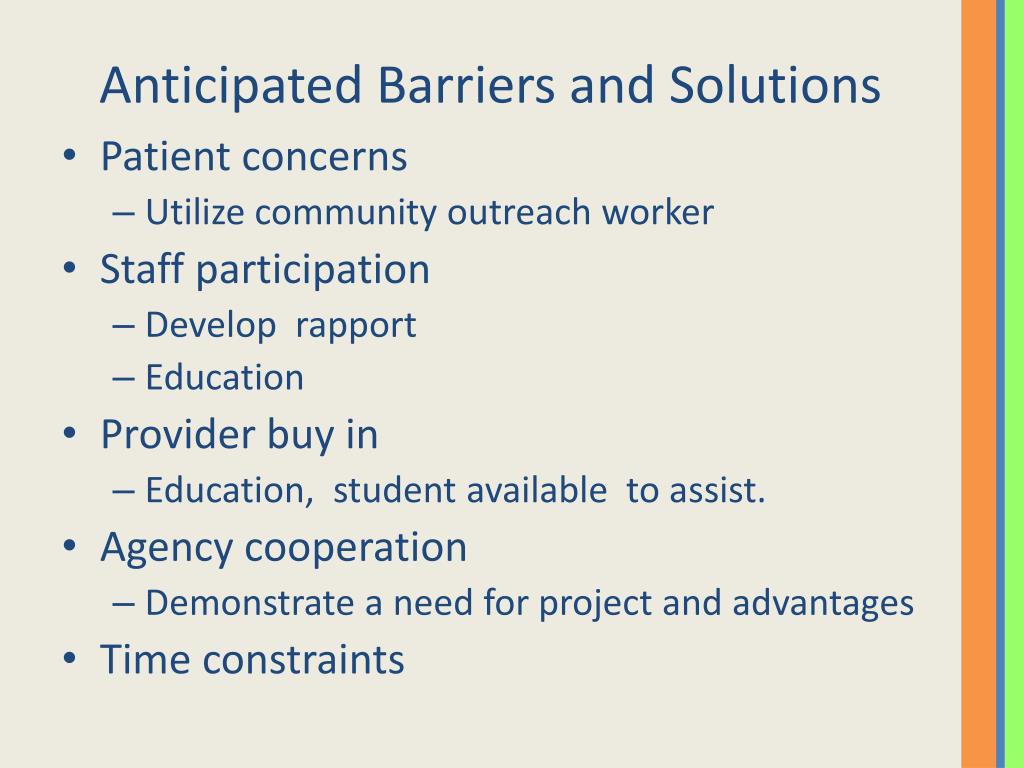 Anticipated Barriers and Solutions

• Patient concerns
– Utilize community outreach worker
• Staff participation
– Develop rapport
– Education
• Provider buy in
– Education, student available to assist.
• Agency cooperation
– Demonstrate a need for project and advantages
• Time constraints